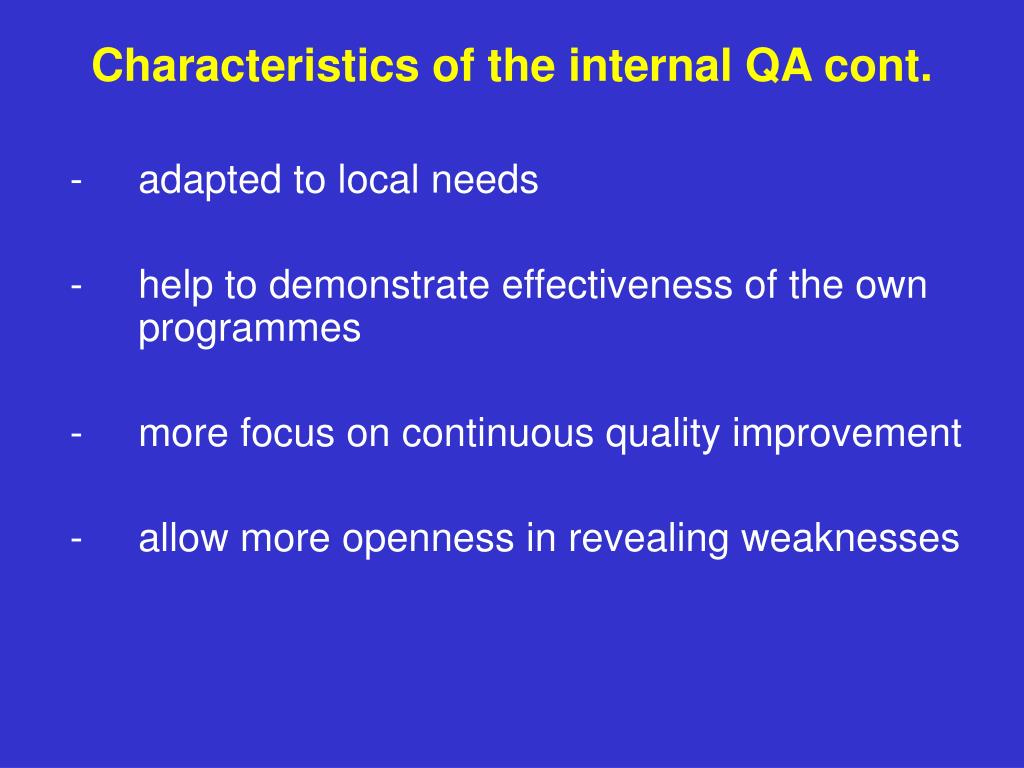 Characteristics of the internal QA cont.

- adapted to local needs

- help to demonstrate effectiveness of the own programmes

- more focus on continuous quality improvement

- allow more openness in revealing weaknesses